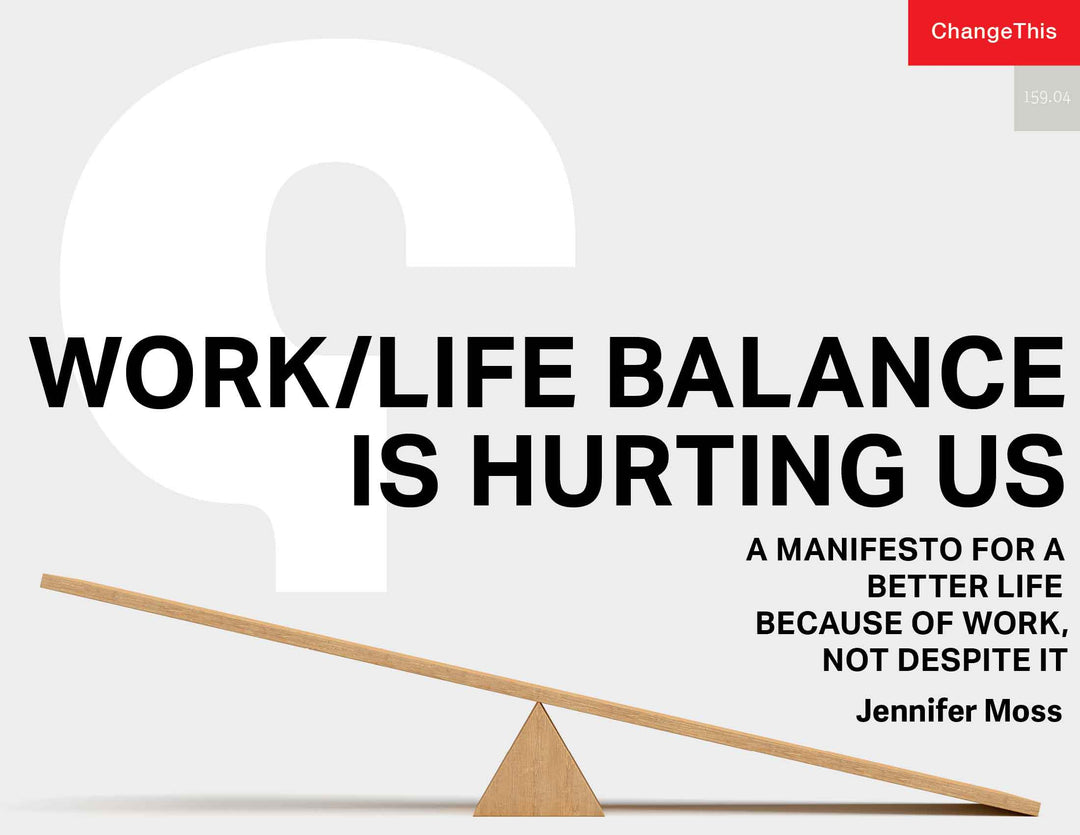 ChangeThis

159.04

WORK/LIFE BALANCE IS HURTING US

A MANIFESTO FOR A BETTER LIFE BECAUSE OF WORK, NOT DESPITE IT

Jennifer Moss